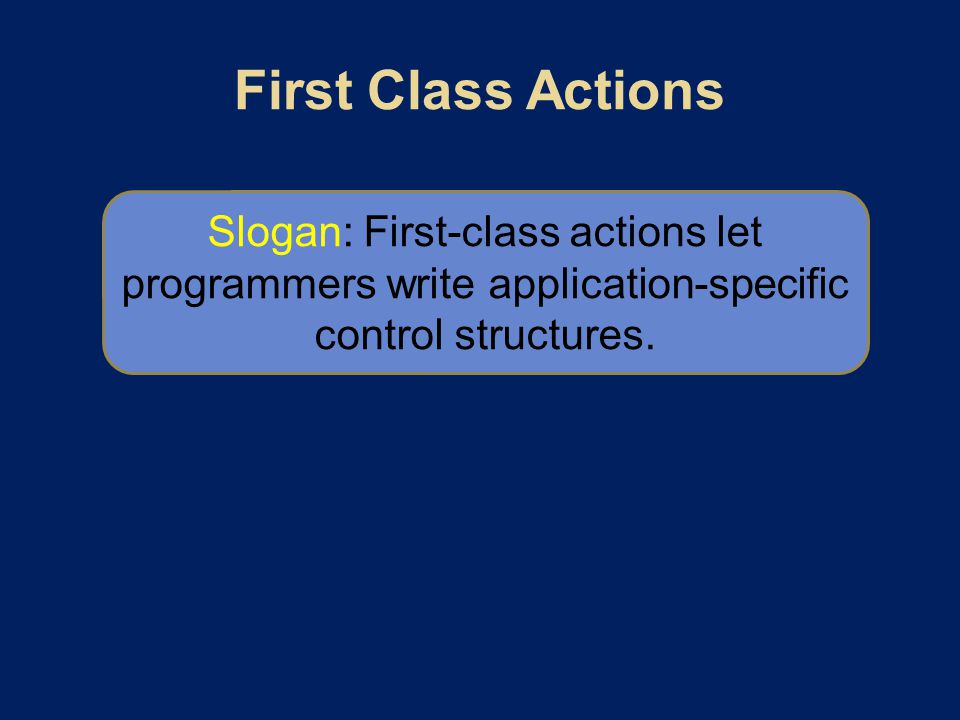 First Class Actions

Slogan: First-class actions let programmers write application-specific control structures.